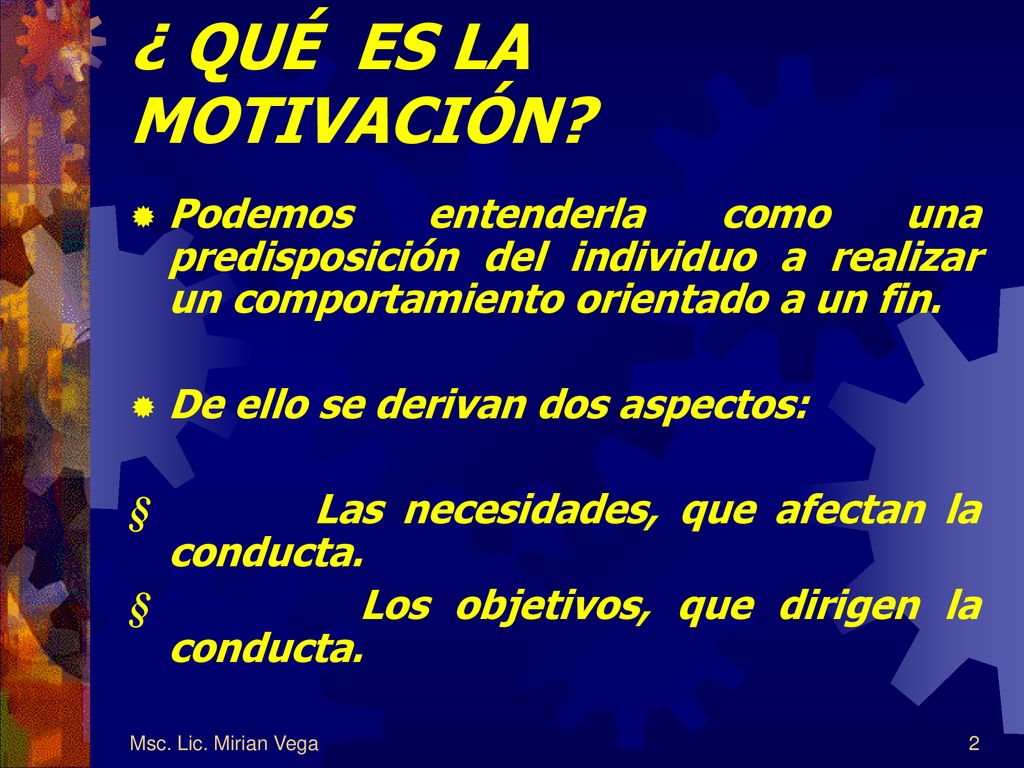 ¿ QUÉ ES LA MOTIVACIÓN?

Podemos entenderla como una predisposición del individuo a realizar un comportamiento orientado a un fin.

De ello se derivan dos aspectos:

§ Las necesidades, que afectan la conducta.

§ Los objetivos, que dirigen la conducta.

Msc. Lic. Mirian Vega

2